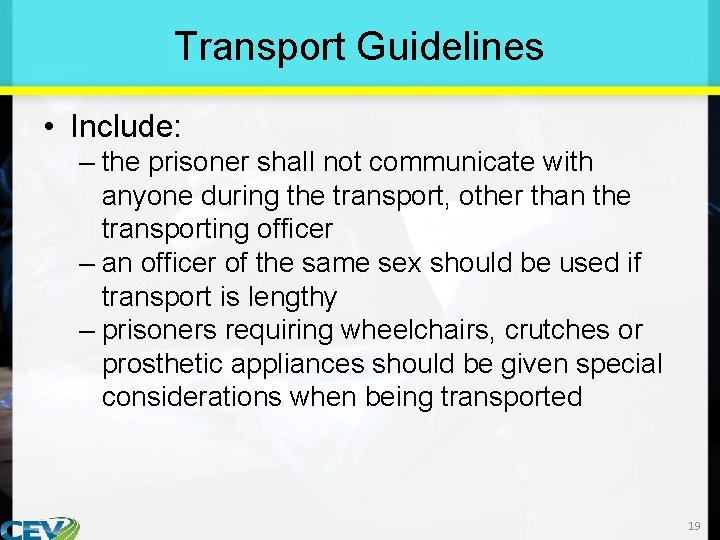 Transport Guidelines

• Include:
– the prisoner shall not communicate with anyone during the transport, other than the transporting officer
– an officer of the same sex should be used if transport is lengthy
– prisoners requiring wheelchairs, crutches or prosthetic appliances should be given special considerations when being transported

CEV

19